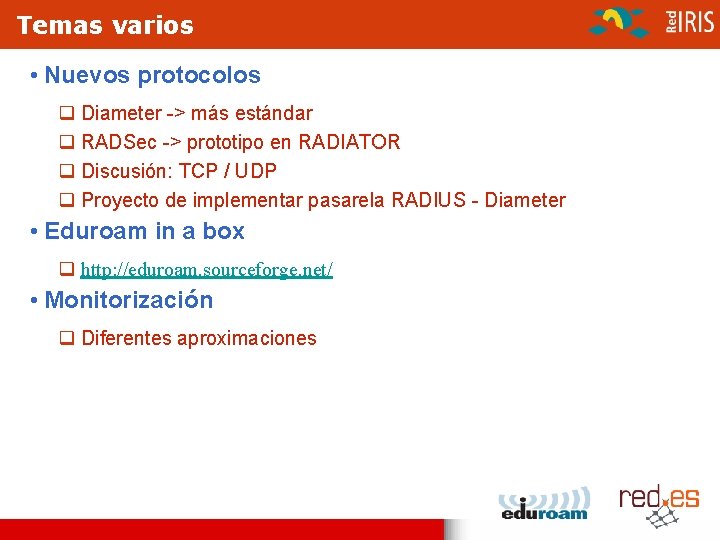 Temas varios

Red IRIS

• Nuevos protocolos

❑ Diameter -> más estándar
❑ RADSec -> prototipo en RADIATOR
❑ Discusión: TCP / UDP
❑ Proyecto de implementar pasarela RADIUS - Diameter

• Eduroam in a box

❑ http://eduroam.sourceforge.net/

• Monitorización

❑ Diferentes aproximaciones

eduroam

red.es